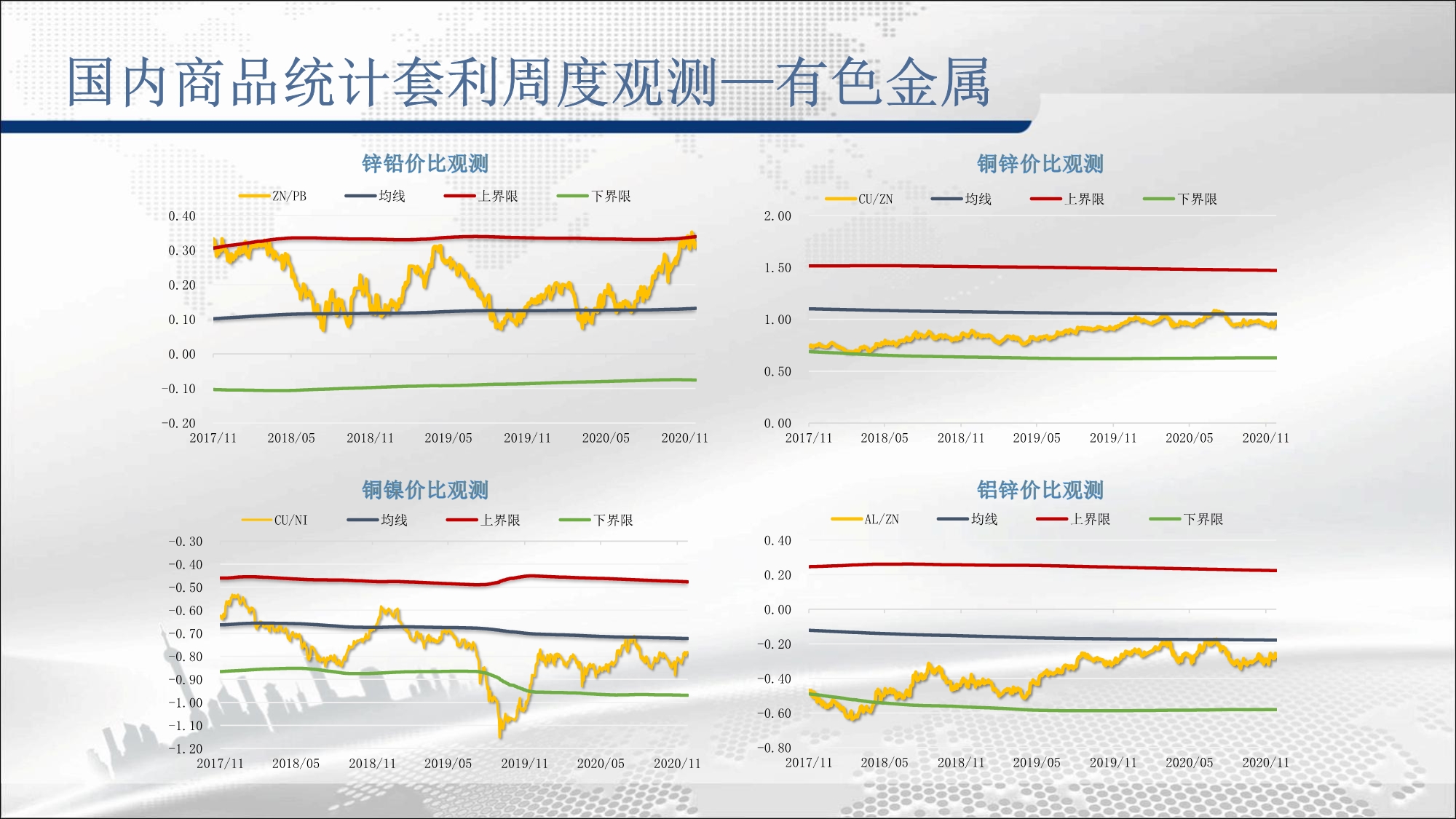 国内商品统计套利周度观测—有色金属

锌铅价比观测

ZN/PB 均线 上界限 下界限

0.40
0.30
0.20
0.10
0.00
-0.10
-0.20

2017/11 2018/05 2018/11 2019/05 2019/11 2020/05 2020/11

铜锌价比观测

CU/ZN 均线 上界限 下界限

2.00
1.50
1.00
0.50
0.00

2017/11 2018/05 2018/11 2019/05 2019/11 2020/05 2020/11

铜镍价比观测

CU/NI 均线 上界限 下界限

-0.30
-0.40
-0.50
-0.60
-0.70
-0.80
-0.90
-1.00
-1.10
-1.20

2017/11 2018/05 2018/11 2019/05 2019/11 2020/05 2020/11

铝锌价比观测

AL/ZN 均线 上界限 下界限

0.40
0.20
0.00
-0.20
-0.40
-0.60
-0.80

2017/11 2018/05 2018/11 2019/05 2019/11 2020/05 2020/11